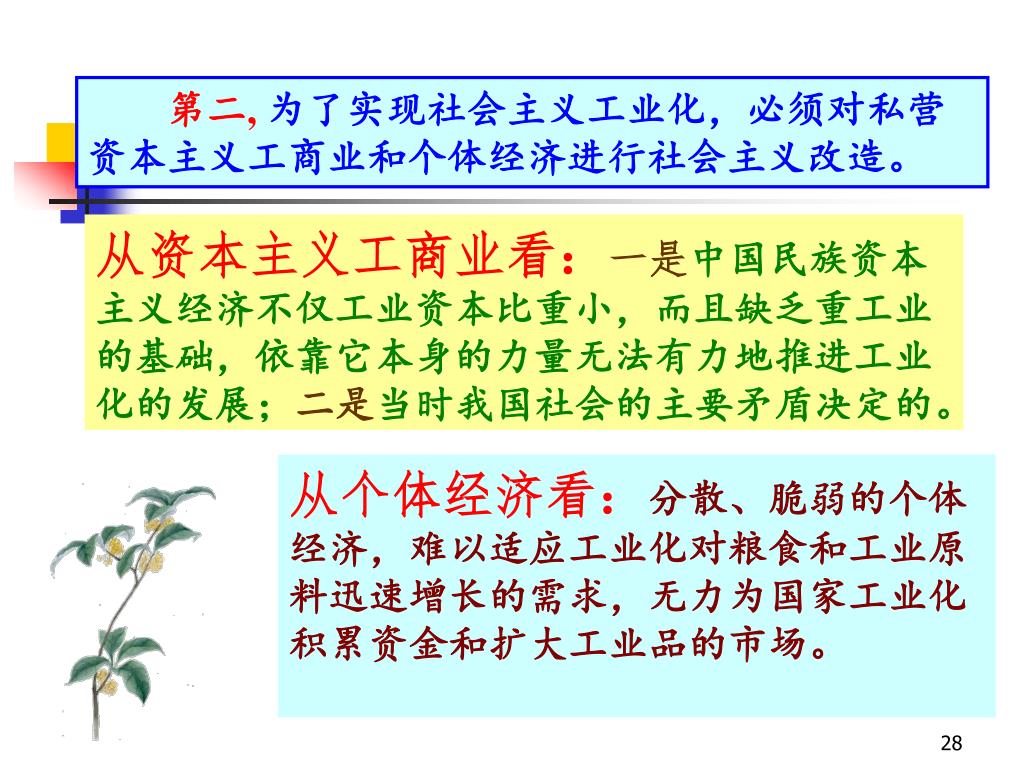 第二，为了实现社会主义工业化，必须对私营资本主义工商业和个体经济进行社会主义改造。

从资本主义工商业看：一是中国民族资本主义经济不仅工业资本比重小，而且缺乏重工业的基础，依靠它本身的力量无法有力地推进工业化的发展；二是当时我国社会的主要矛盾决定的。

从个体经济看：分散、脆弱的个体经济，难以适应工业化对粮食和工业原料迅速增长的需求，无力为国家工业化积累资金和扩大工业品的市场。

28